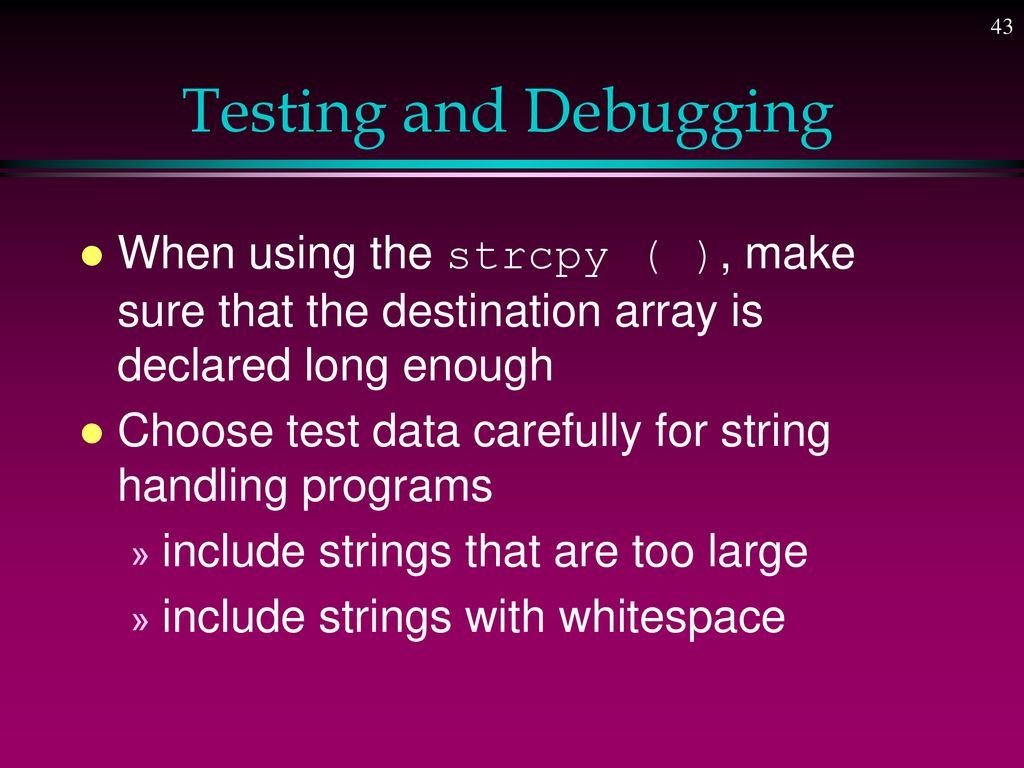 43

Testing and Debugging

- When using the strcpy ( ), make sure that the destination array is declared long enough
- Choose test data carefully for string handling programs
  » include strings that are too large
  » include strings with whitespace